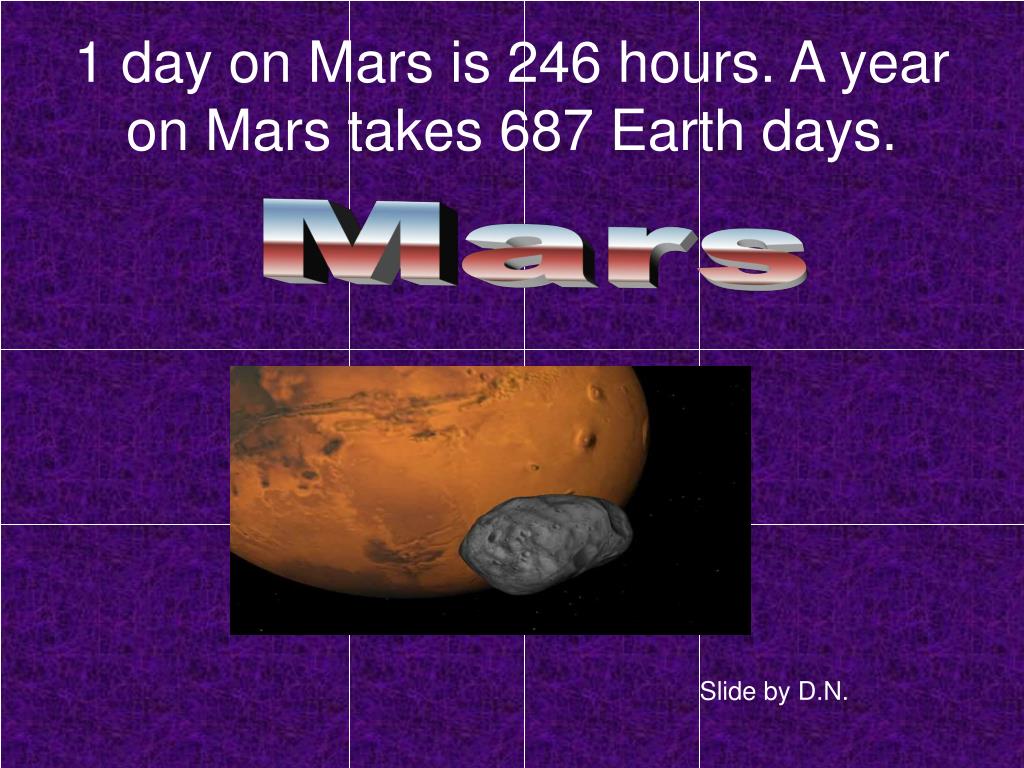 1 day on Mars is 246 hours. A year on Mars takes 687 Earth days.

Mars

Slide by D.N.